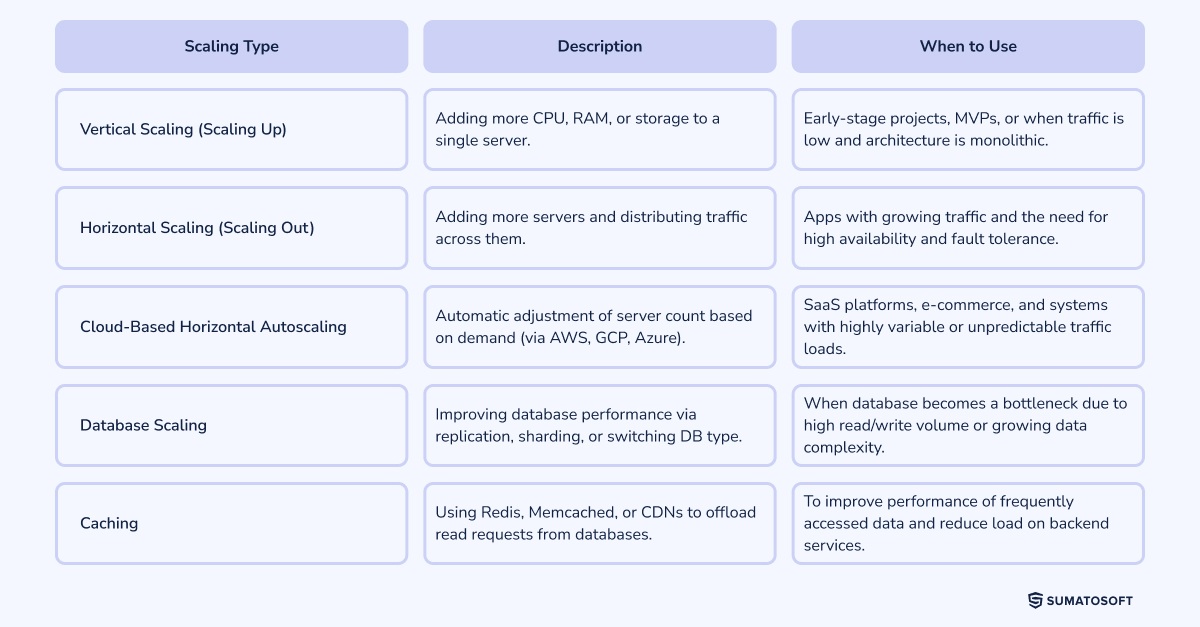 | Scaling Type | Description | When to Use |
|---|---|---|
| Vertical Scaling (Scaling Up) | Adding more CPU, RAM, or storage to a single server. | Early-stage projects, MVPs, or when traffic is low and architecture is monolithic. |
| Horizontal Scaling (Scaling Out) | Adding more servers and distributing traffic across them. | Apps with growing traffic and the need for high availability and fault tolerance. |
| Cloud-Based Horizontal Autoscaling | Automatic adjustment of server count based on demand (via AWS, GCP, Azure). | SaaS platforms, e-commerce, and systems with highly variable or unpredictable traffic loads. |
| Database Scaling | Improving database performance via replication, sharding, or switching DB type. | When database becomes a bottleneck due to high read/write volume or growing data complexity. |
| Caching | Using Redis, Memcached, or CDNs to offload read requests from databases. | To improve performance of frequently accessed data and reduce load on backend services. |

SUMATOSOFT